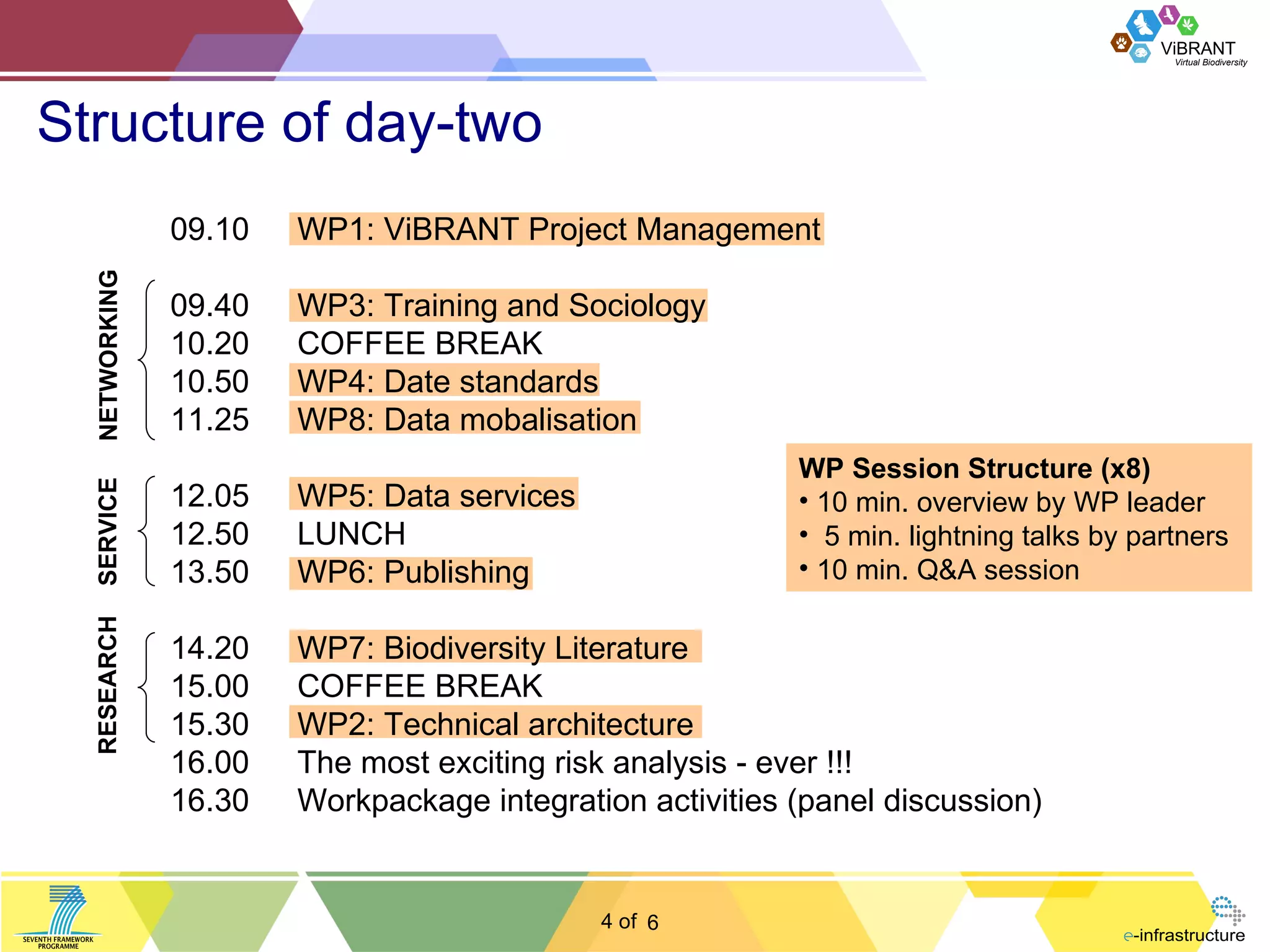 ViBRANT
Virtual Biodiversity

Structure of day-two

09.10 WP1: ViBRANT Project Management

NETWORKING
09.40 WP3: Training and Sociology
10.20 COFFEE BREAK
10.50 WP4: Date standards
11.25 WP8: Data mobalisation

SERVICE
12.05 WP5: Data services
12.50 LUNCH
13.50 WP6: Publishing

RESEARCH
14.20 WP7: Biodiversity Literature
15.00 COFFEE BREAK
15.30 WP2: Technical architecture
16.00 The most exciting risk analysis - ever !!!
16.30 Workpackage integration activities (panel discussion)

WP Session Structure (x8)
• 10 min. overview by WP leader
• 5 min. lightning talks by partners
• 10 min. Q&A session

SEVENTH FRAMEWORK PROGRAMME

4 of 6

e-infrastructure